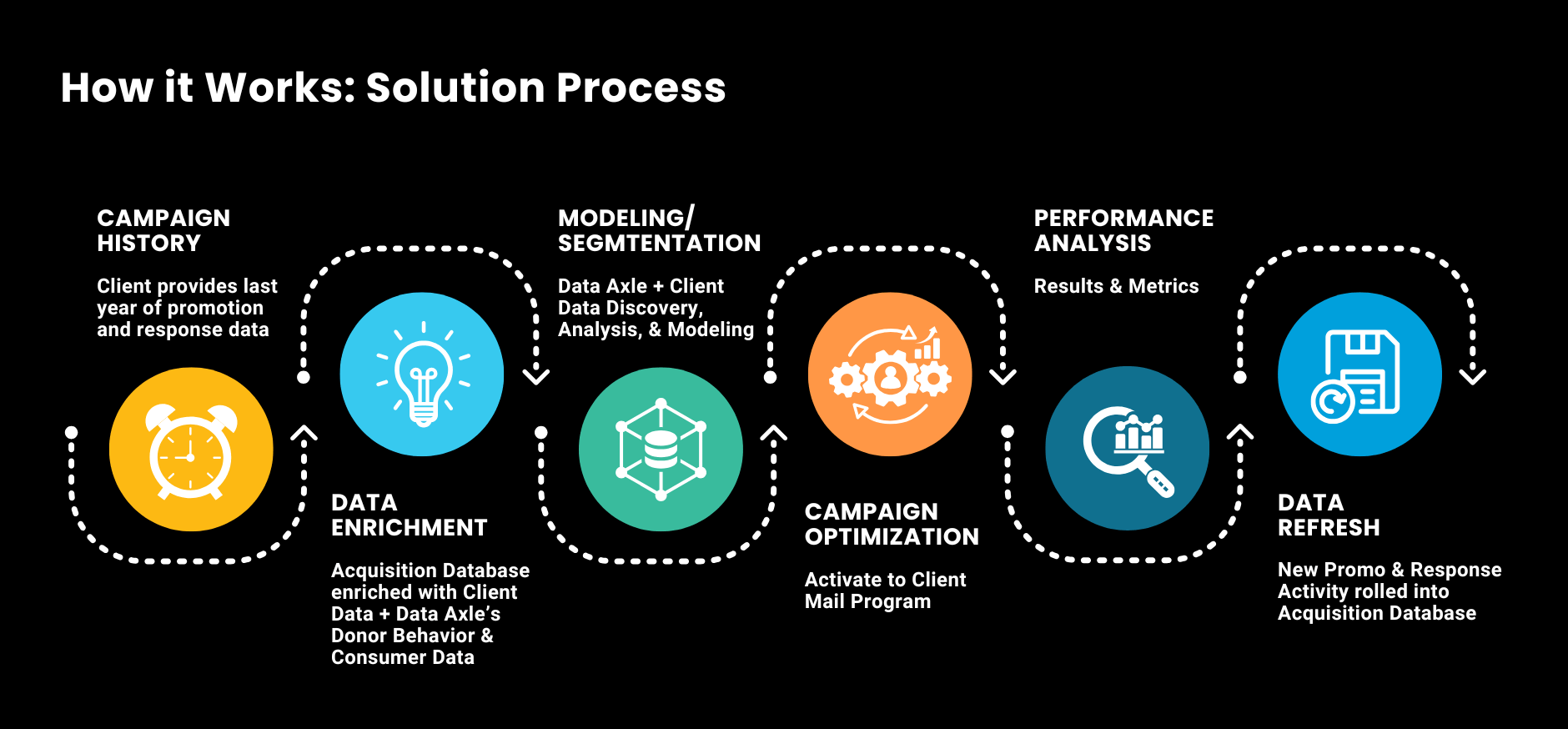 How it Works: Solution Process

CAMPAIGN HISTORY

Client provides last year of promotion and response data

DATA ENRICHMENT

Acquisition Database enriched with Client Data + Data Axle's Donor Behavior & Consumer Data

MODELING/ SEGMTENTATION

Data Axle + Client Data Discovery, Analysis, & Modeling

CAMPAIGN OPTIMIZATION

Activate to Client Mail Program

PERFORMANCE ANALYSIS

Results & Metrics

DATA REFRESH

New Promo & Response Activity rolled into Acquisition Database